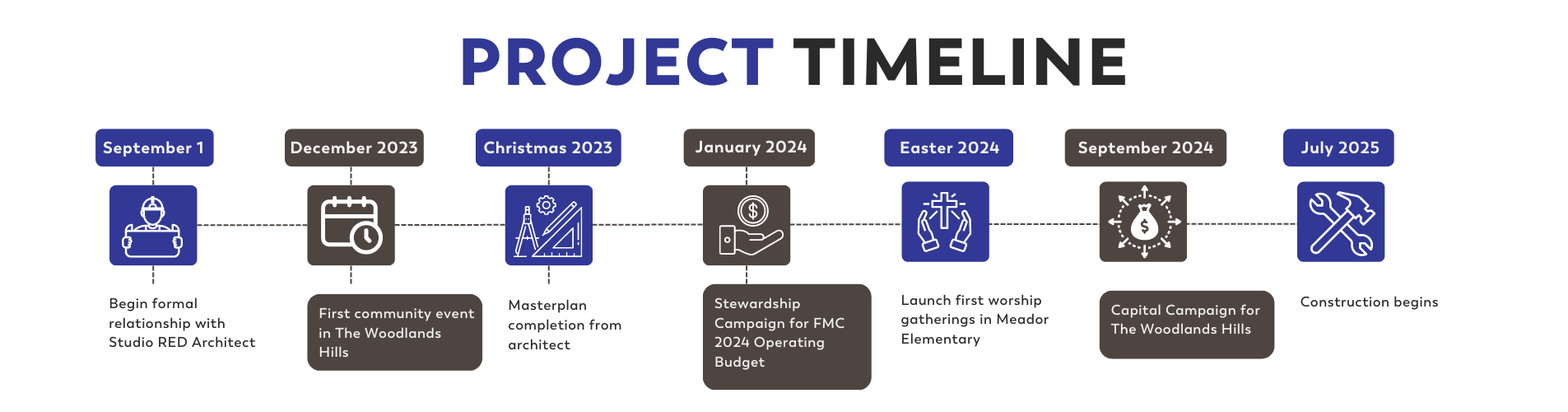 PROJECT TIMELINE

September 1

Begin formal relationship with Studio RED Architect

December 2023

First community event in The Woodlands Hills

Christmas 2023

Masterplan completion from architect

January 2024

Stewardship Campaign for FMC 2024 Operating Budget

Easter 2024

Launch first worship gatherings in Meador Elementary

September 2024

Capital Campaign for The Woodlands Hills

July 2025

Construction begins